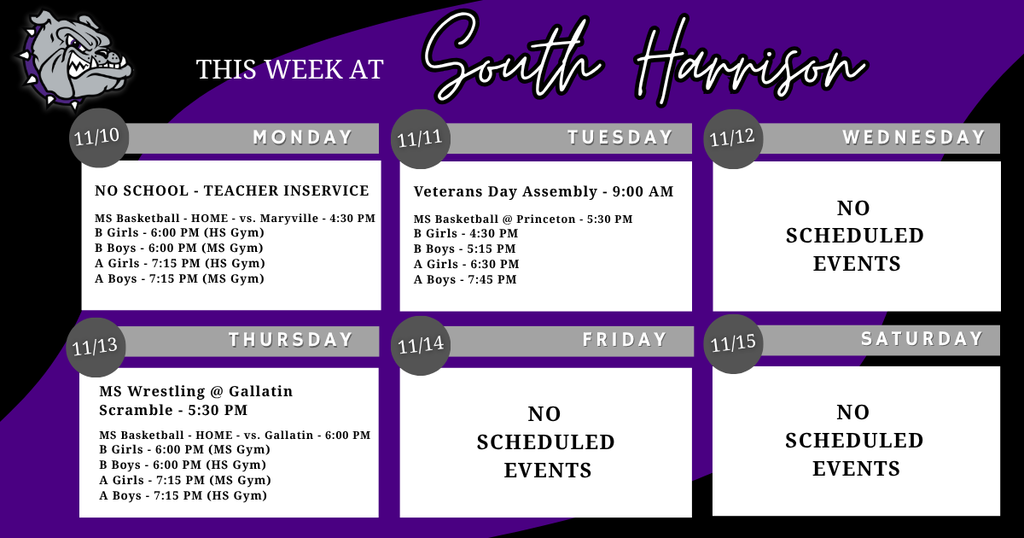 THIS WEEK AT South Harrison

11/10 MONDAY

NO SCHOOL - TEACHER INSERVICE

MS Basketball - HOME - vs. Maryville - 4:30 PM
B Girls - 6:00 PM (HS Gym)
B Boys - 6:00 PM (MS Gym)
A Girls - 7:15 PM (HS Gym)
A Boys - 7:15 PM (MS Gym)

11/11 TUESDAY

Veterans Day Assembly - 9:00 AM

MS Basketball @ Princeton - 5:30 PM
B Girls - 4:30 PM
B Boys - 5:15 PM
A Girls - 6:30 PM
A Boys - 7:45 PM

11/12 WEDNESDAY

NO SCHEDULED EVENTS

11/13 THURSDAY

MS Wrestling @ Gallatin Scramble - 5:30 PM

MS Basketball - HOME - vs. Gallatin - 6:00 PM
B Girls - 6:00 PM (MS Gym)
B Boys - 6:00 PM (HS Gym)
A Girls - 7:15 PM (MS Gym)
A Boys - 7:15 PM (HS Gym)

11/14 FRIDAY

NO SCHEDULED EVENTS

11/15 SATURDAY

NO SCHEDULED EVENTS